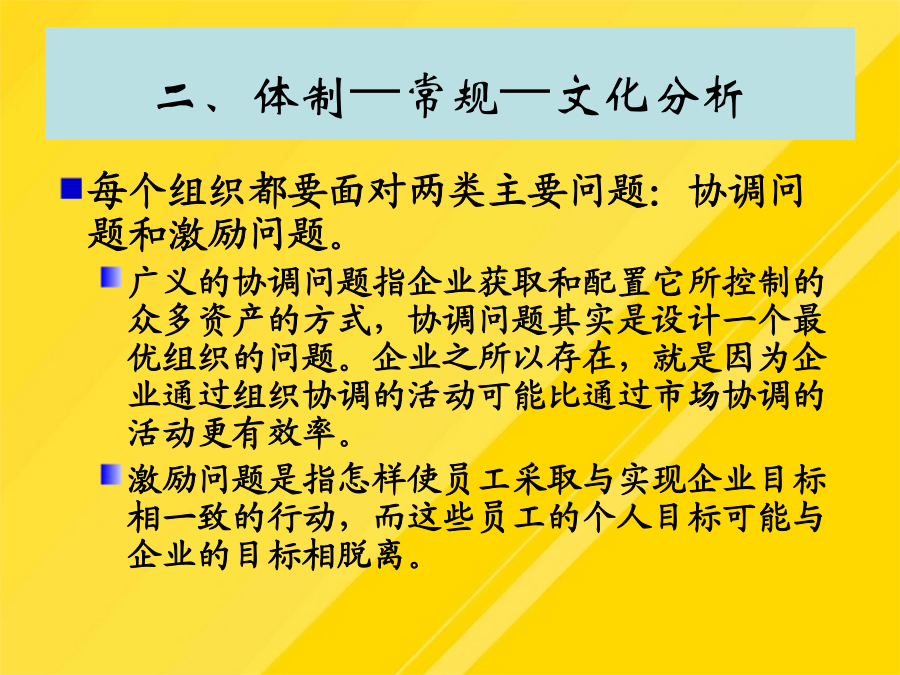 二、体制—常规—文化分析

每个组织都要面对两类主要问题：协调问题和激励问题。

广义的协调问题指企业获取和配置它所控制的众多资产的方式，协调问题其实是设计一个最优组织的问题。企业之所以存在，就是因为企业通过组织协调的活动可能比通过市场协调的活动更有效率。

激励问题是指怎样使员工采取与实现企业目标相一致的行动，而这些员工的个人目标可能与企业的目标相脱离。